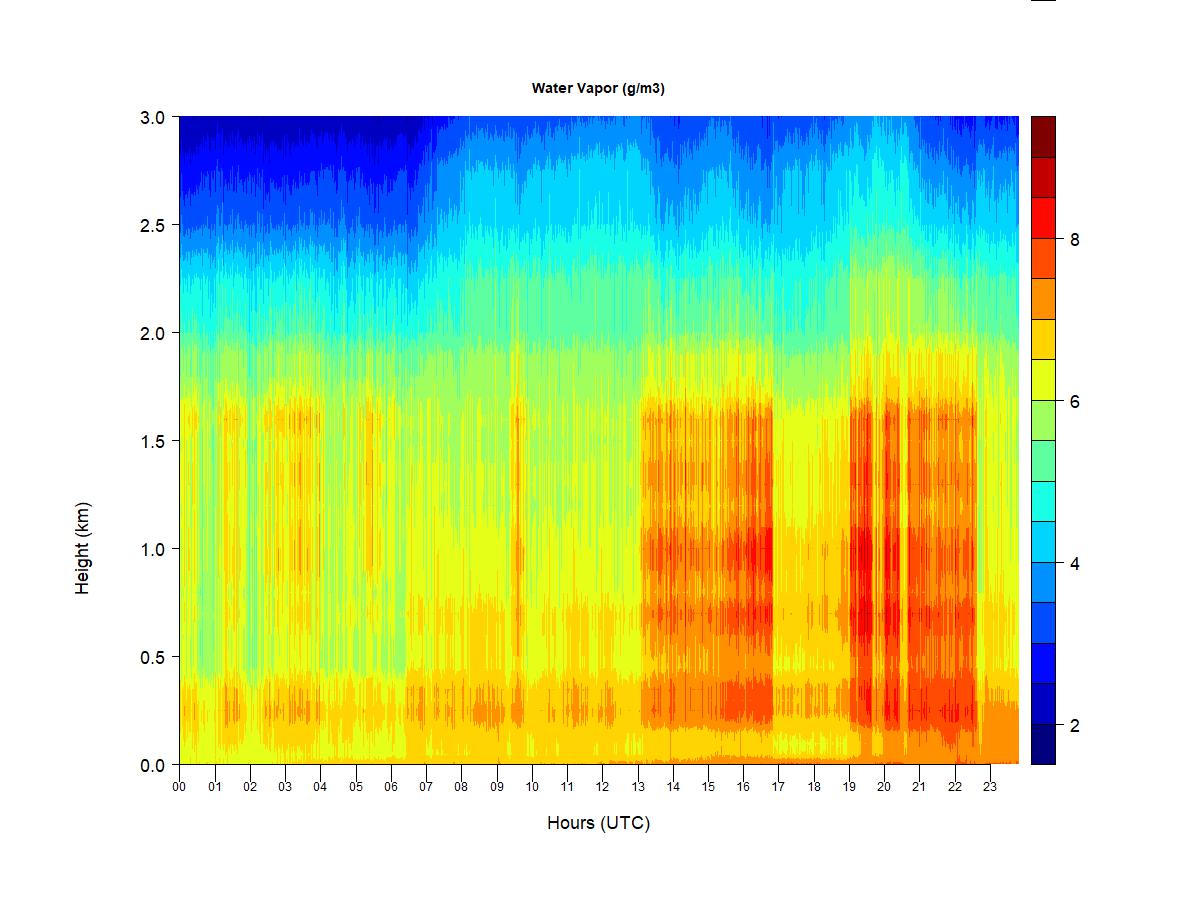 Water Vapor (g/m3)

Height (km)

3.0
2.5
2.0
1.5
1.0
0.5
0.0

00 01 02 03 04 05 06 07 08 09 10 11 12 13 14 15 16 17 18 19 20 21 22 23

Hours (UTC)

8
6
4
2